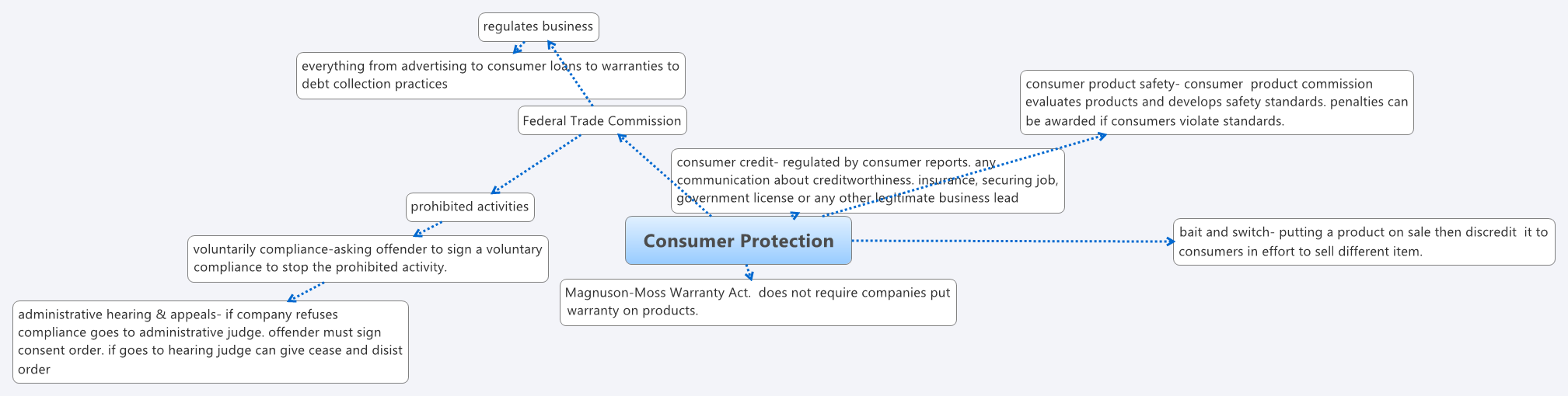 Consumer Protection

Federal Trade Commission

regulates business

everything from advertising to consumer loans to warranties to debt collection practices

prohibited activities

voluntarily compliance-asking offender to sign a voluntary compliance to stop the prohibited activity.

administrative hearing & appeals- if company refuses compliance goes to administrative judge. offender must sign consent order. if goes to hearing judge can give cease and disist order

consumer credit- regulated by consumer reports. any communication about creditworthiness. insurance, securing job, government license or any other legitimate business lead

consumer product safety- consumer product commission evaluates products and develops safety standards. penalties can be awarded if consumers violate standards.

bait and switch- putting a product on sale then discredit it to consumers in effort to sell different item.

Magnuson-Moss Warranty Act. does not require companies put warranty on products.